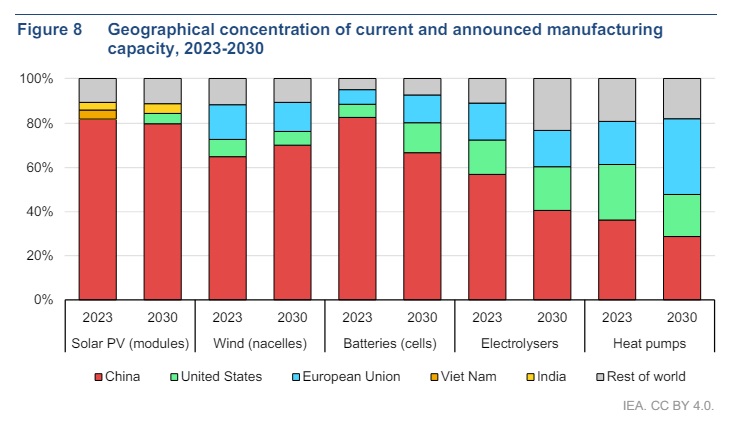 Figure 8 Geographical concentration of current and announced manufacturing capacity, 2023-2030

100%
80%
60%
40%
20%
0%

2023 2030 2023 2030 2023 2030 2023 2030 2023 2030
Solar PV (modules) Wind (nacelles) Batteries (cells) Electrolysers Heat pumps

China United States European Union Viet Nam India Rest of world

IEA. CC BY 4.0.